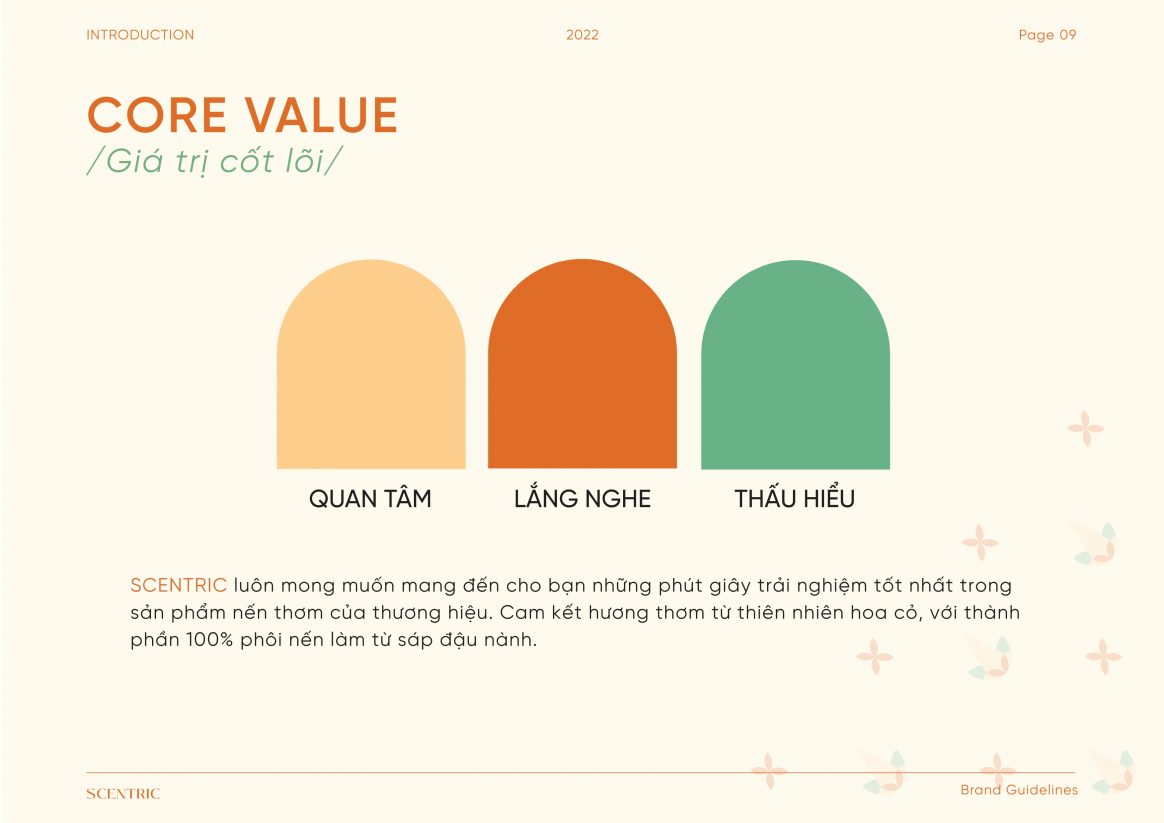 INTRODUCTION

2022

Page 09

CORE VALUE
/Giá trị cốt lõi/

QUAN TÂM

LẮNG NGHE

THẤU HIỂU

SCENTRIC luôn mong muốn mang đến cho bạn những phút giây trải nghiệm tốt nhất trong sản phẩm nến thơm của thương hiệu. Cam kết hương thơm từ thiên nhiên hoa cỏ, với thành phần 100% phôi nến làm từ sáp đậu nành.

SCENTRIC

Brand Guidelines